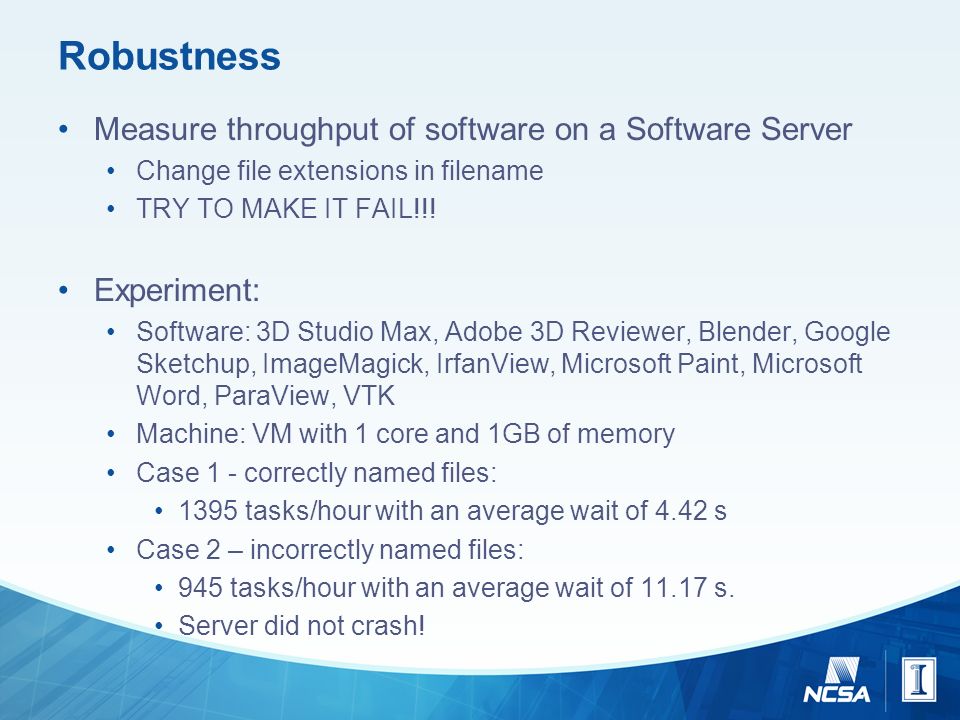 Robustness

• Measure throughput of software on a Software Server
  • Change file extensions in filename
  • TRY TO MAKE IT FAIL!!!

• Experiment:
  • Software: 3D Studio Max, Adobe 3D Reviewer, Blender, Google Sketchup, ImageMagick, IrfanView, Microsoft Paint, Microsoft Word, ParaView, VTK
  • Machine: VM with 1 core and 1GB of memory
  • Case 1 - correctly named files:
    • 1395 tasks/hour with an average wait of 4.42 s
  • Case 2 – incorrectly named files:
    • 945 tasks/hour with an average wait of 11.17 s.
    • Server did not crash!

NCSA

I